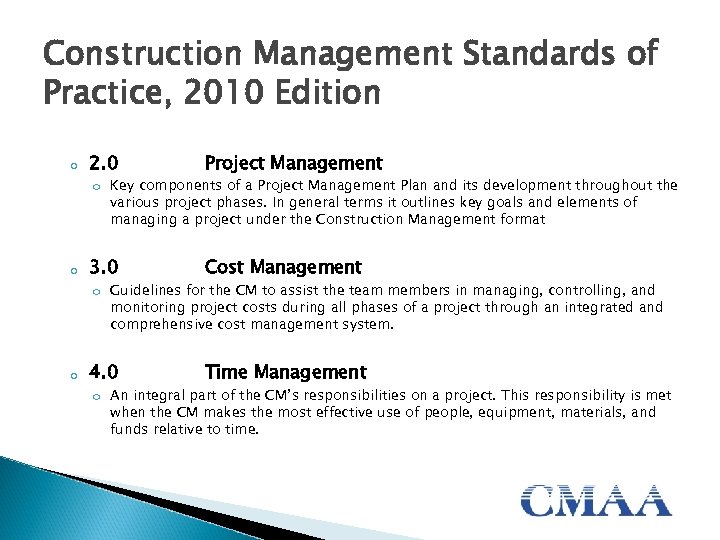 Construction Management Standards of Practice, 2010 Edition

2.0 Project Management

Key components of a Project Management Plan and its development throughout the various project phases. In general terms it outlines key goals and elements of managing a project under the Construction Management format

3.0 Cost Management

Guidelines for the CM to assist the team members in managing, controlling, and monitoring project costs during all phases of a project through an integrated and comprehensive cost management system.

4.0 Time Management

An integral part of the CM's responsibilities on a project. This responsibility is met when the CM makes the most effective use of people, equipment, materials, and funds relative to time.

CMAA